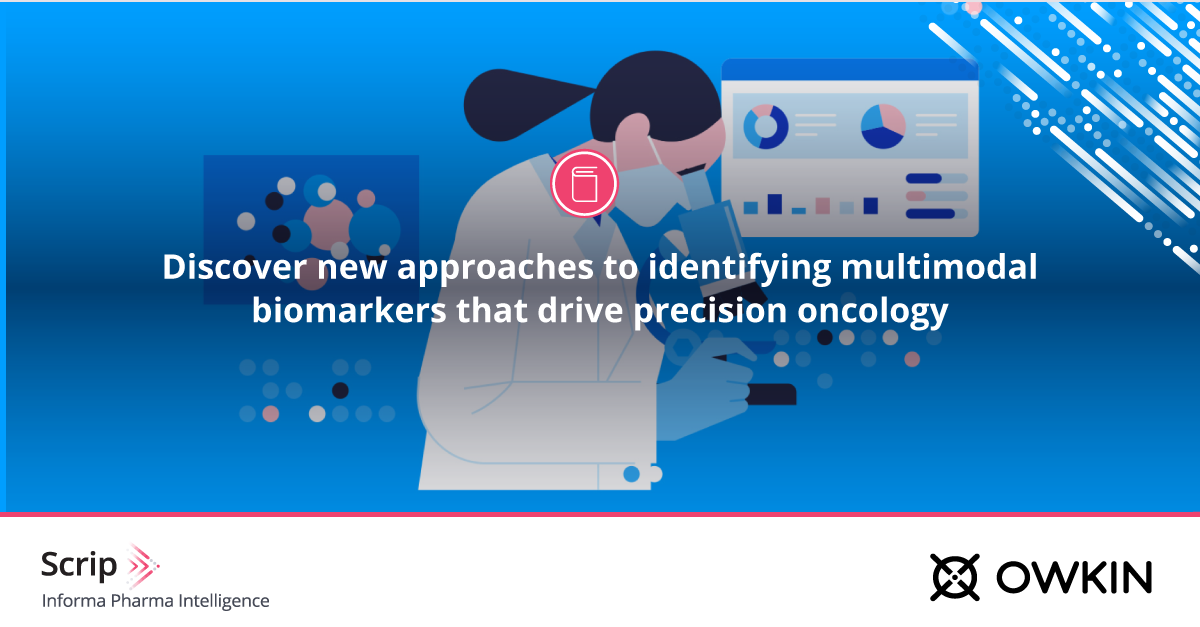 Discover new approaches to identifying multimodal biomarkers that drive precision oncology

Scrip
Informa Pharma Intelligence

OWKIN